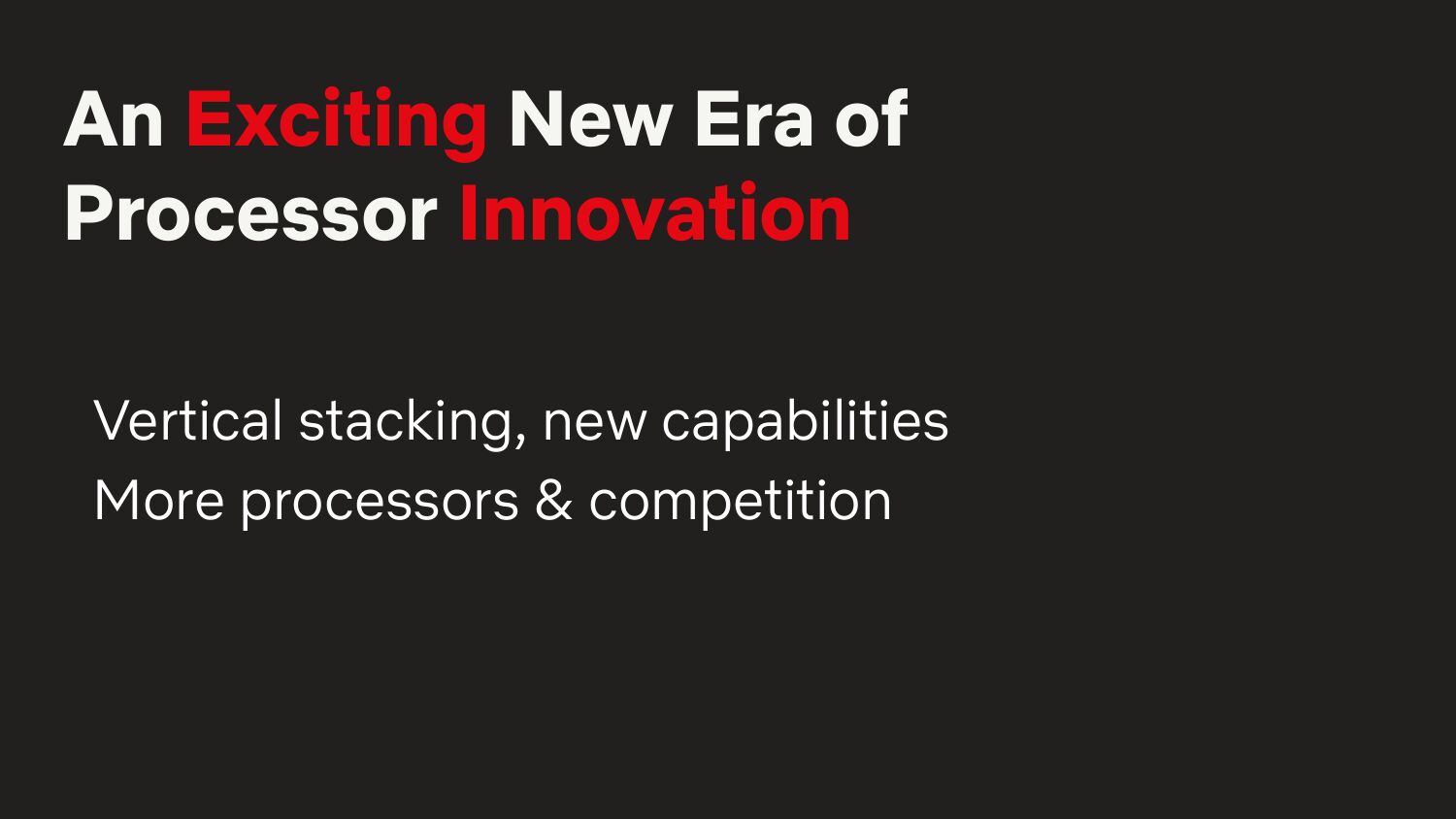 An Exciting New Era of Processor Innovation

Vertical stacking, new capabilities
More processors & competition